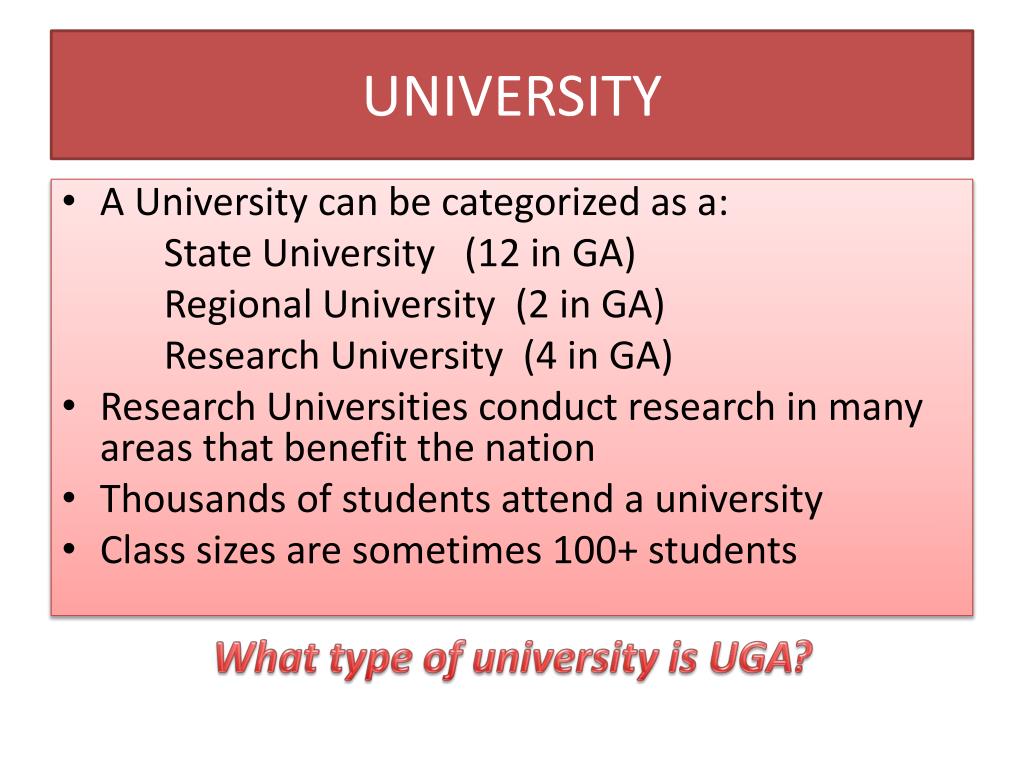 UNIVERSITY

• A University can be categorized as a:
State University (12 in GA)
Regional University (2 in GA)
Research University (4 in GA)
• Research Universities conduct research in many areas that benefit the nation
• Thousands of students attend a university
• Class sizes are sometimes 100+ students

What type of university is UGA?